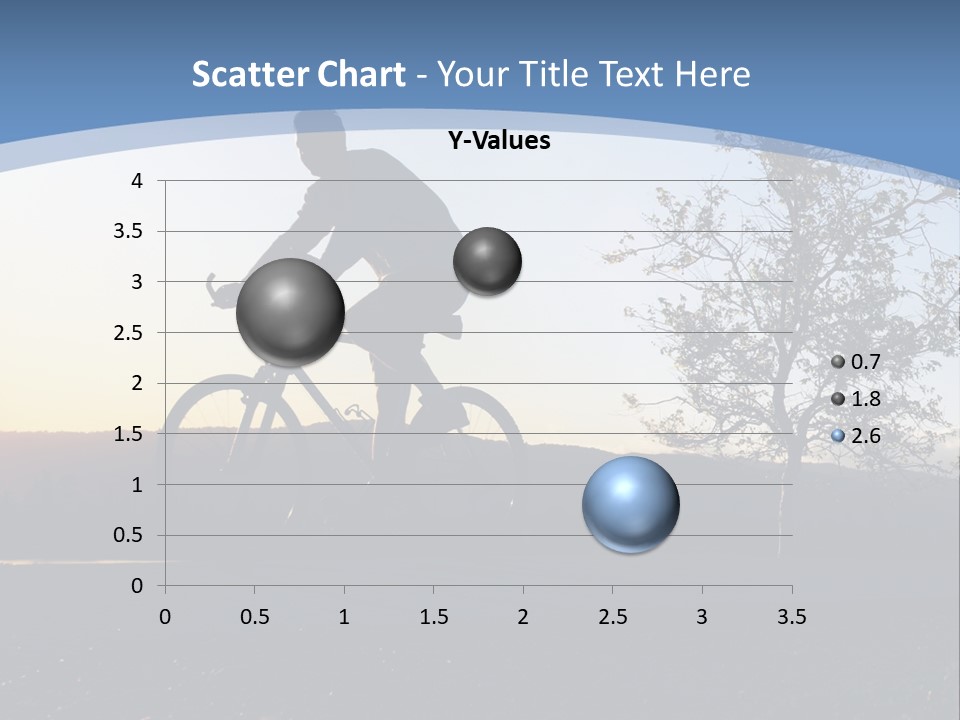 Scatter Chart - Your Title Text Here

Y-Values

4
3.5
3
2.5
2
1.5
1
0.5
0

0 0.5 1 1.5 2 2.5 3 3.5

0.7
1.8
2.6